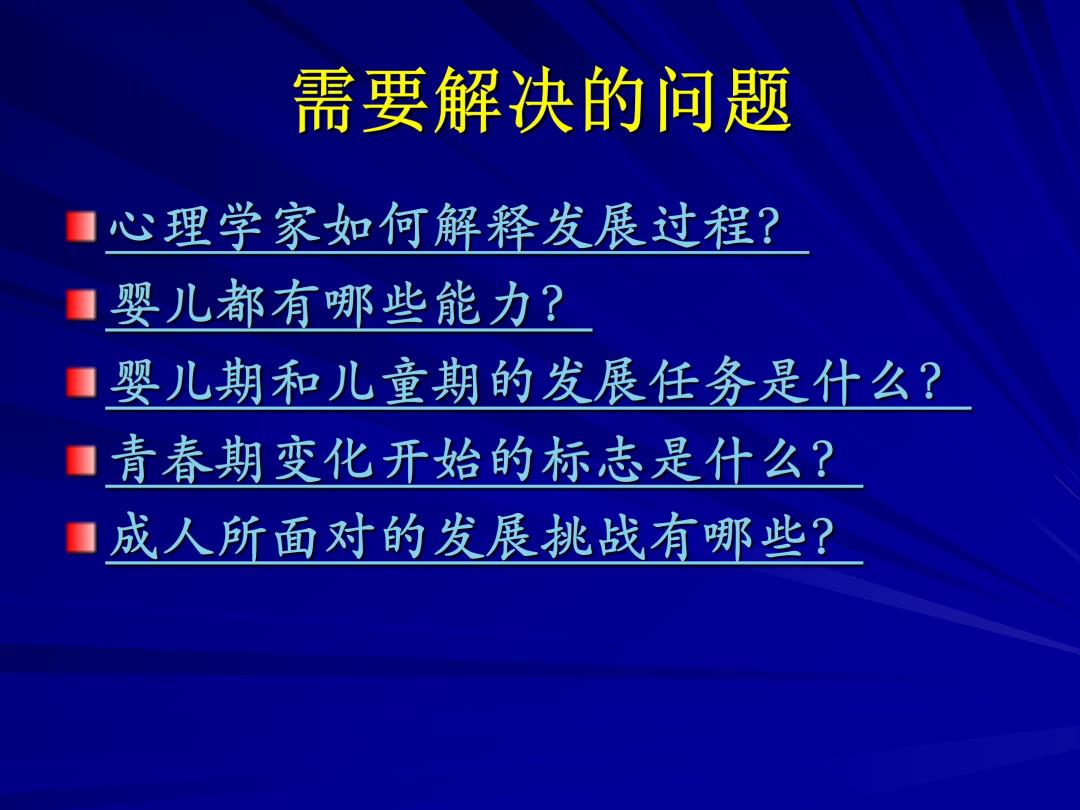 需要解决的问题

心理学家如何解释发展过程?

婴儿都有哪些能力？

婴儿期和儿童期的发展任务是什么？

青春期变化开始的标志是什么？

成人所面对的发展挑战有哪些?